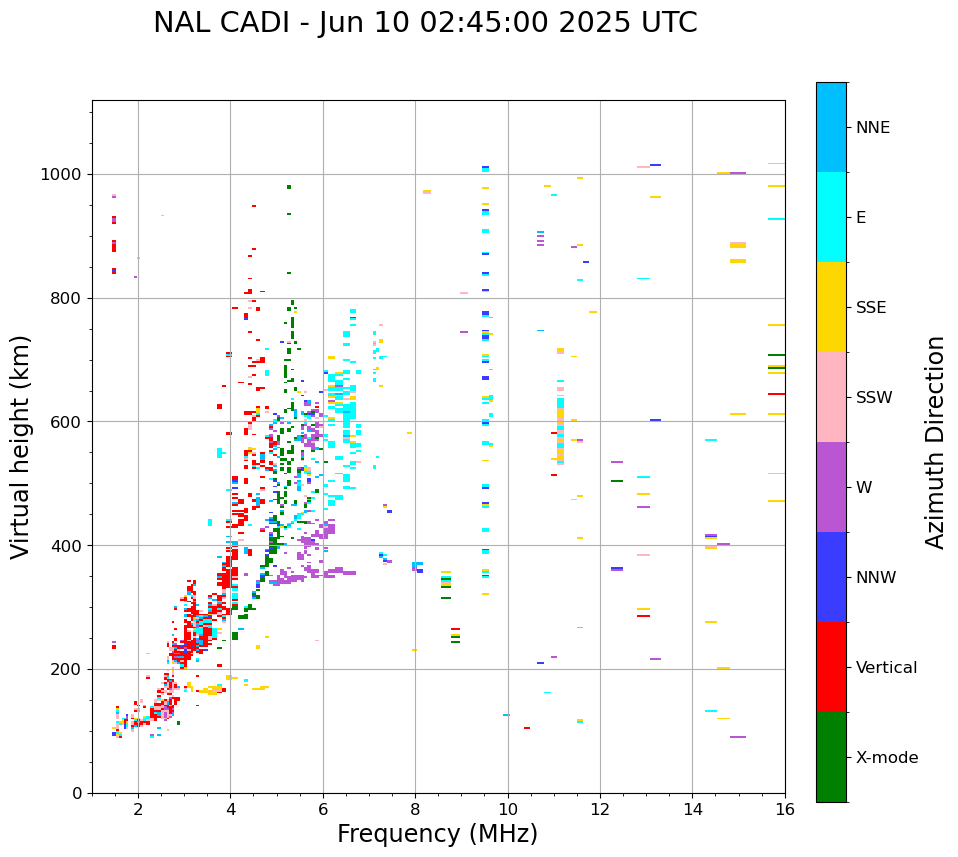 NAL CADI - Jun 10 02:45:00 2025 UTC

Virtual height (km)

1000
800
600
400
200
0

2
4
6
8
10
12
14
16

Frequency (MHz)

NNE
E
SSE
SSW
W
NNW
Vertical
X-mode

Azimuth Direction